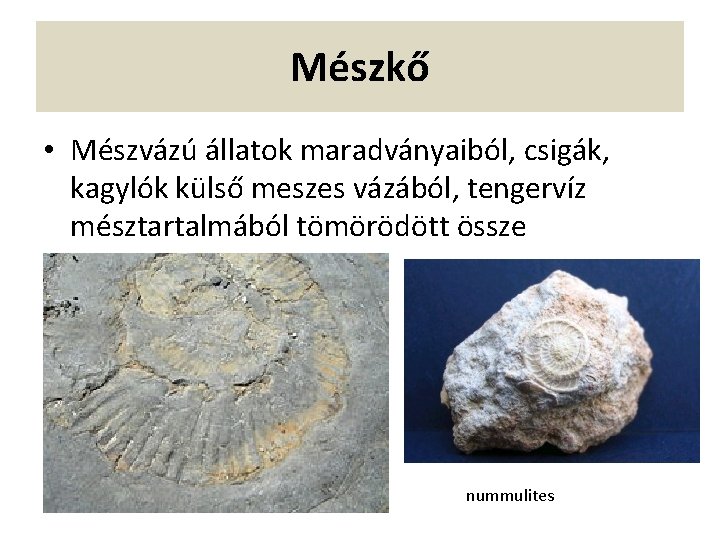 Mészkő

• Mészvázú állatok maradványaiból, csigák, kagylók külső meszes vázából, tengervíz mésztartalmából tömörödött össze

nummulites